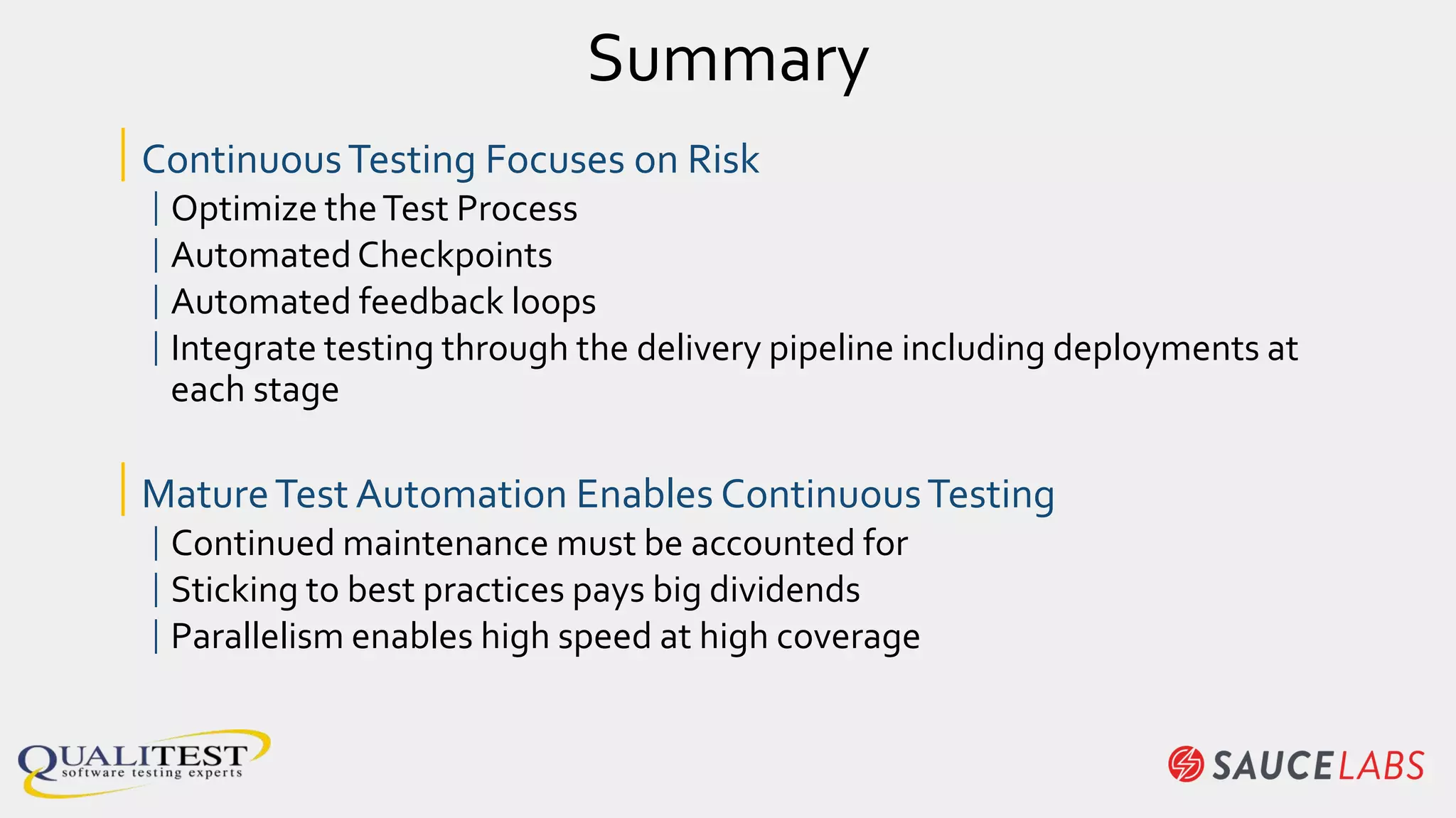 Summary

Continuous Testing Focuses on Risk
Optimize the Test Process
Automated Checkpoints
Automated feedback loops
Integrate testing through the delivery pipeline including deployments at each stage

Mature Test Automation Enables Continuous Testing
Continued maintenance must be accounted for
Sticking to best practices pays big dividends
Parallelism enables high speed at high coverage

QUALITEST
software testing experts

SAUCELABS